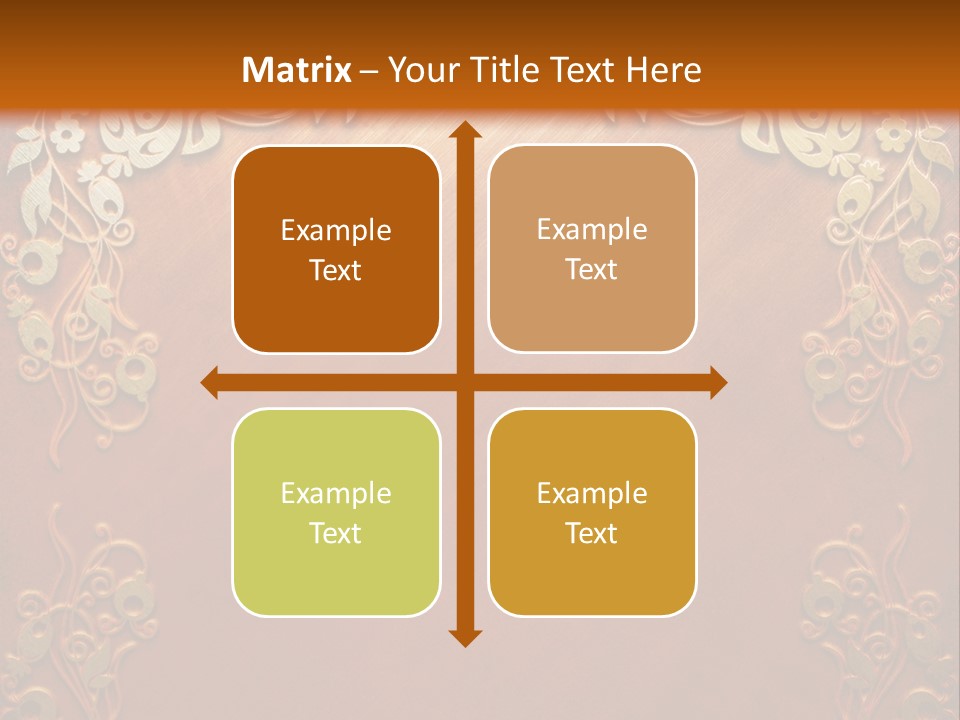 Matrix – Your Title Text Here

Example Text

Example Text

Example Text

Example Text